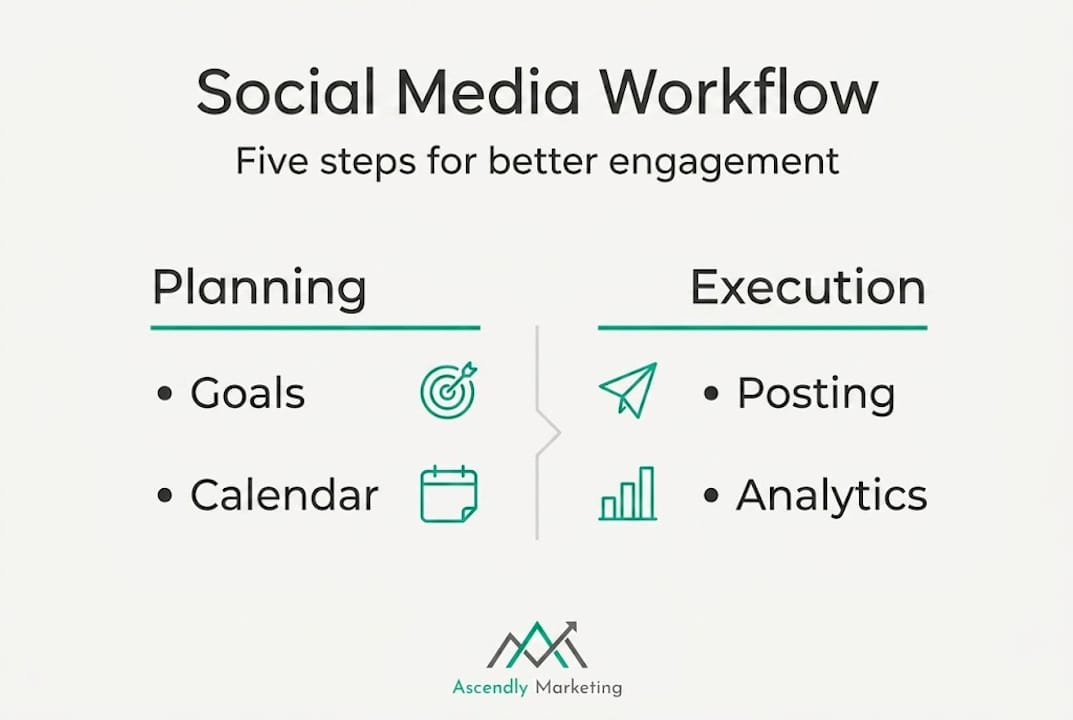 Social Media Workflow

Five steps for better engagement

Planning

• Goals

• Calendar

Execution

• Posting

• Analytics

Ascendly Marketing